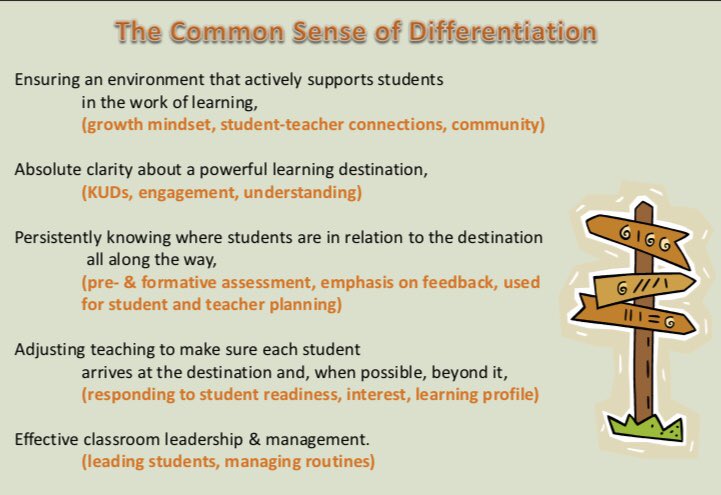 The Common Sense of Differentiation

Ensuring an environment that actively supports students in the work of learning,
(growth mindset, student-teacher connections, community)

Absolute clarity about a powerful learning destination,
(KUDs, engagement, understanding)

Persistently knowing where students are in relation to the destination all along the way,
(pre- & formative assessment, emphasis on feedback, used for student and teacher planning)

Adjusting teaching to make sure each student arrives at the destination and, when possible, beyond it,
(responding to student readiness, interest, learning profile)

Effective classroom leadership & management.
(leading students, managing routines)